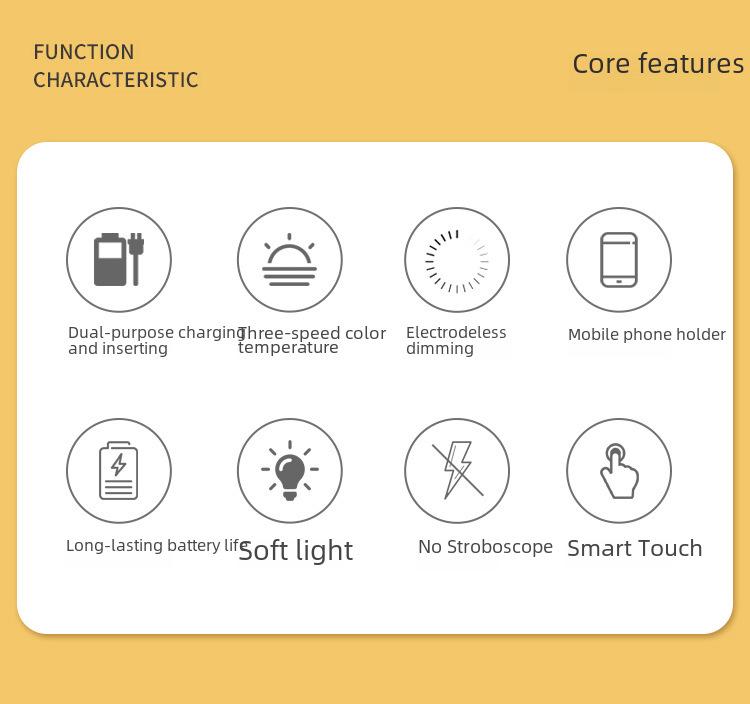 FUNCTION
CHARACTERISTIC

Core features

Dual-purpose charging and inserting

Three-speed color temperature

Electrodeless dimming

Mobile phone holder

Long-lasting battery life

Soft light

No Stroboscope

Smart Touch